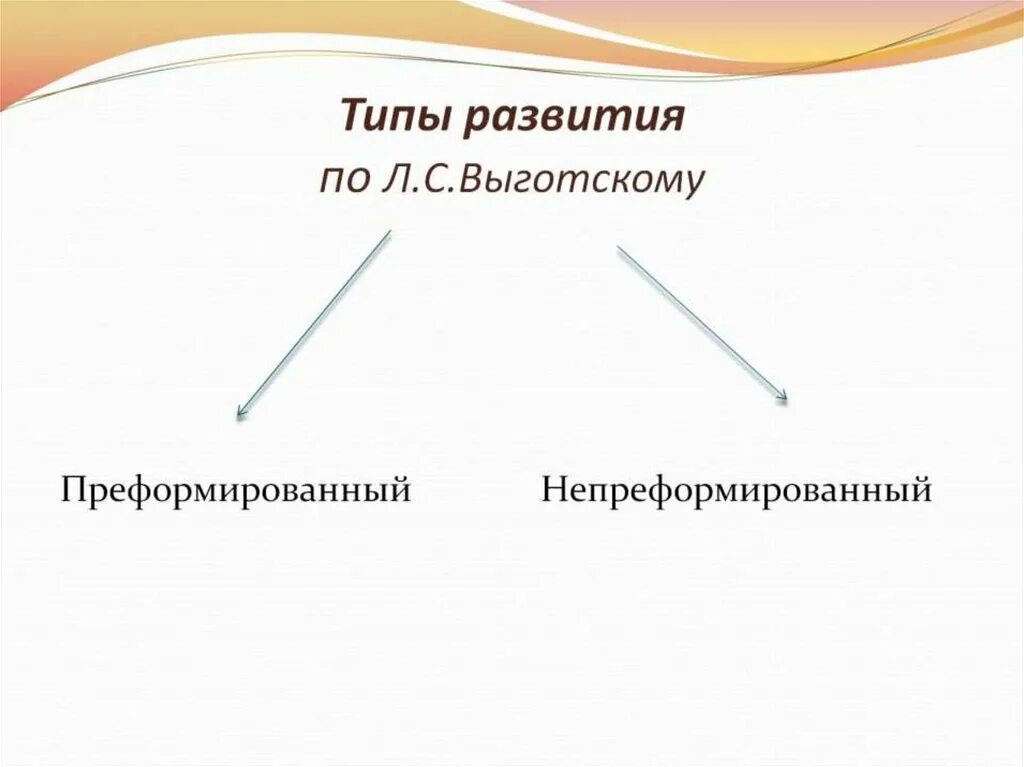 Типы развития
по Л.С.Выготскому

Преформированный

Непреформированный